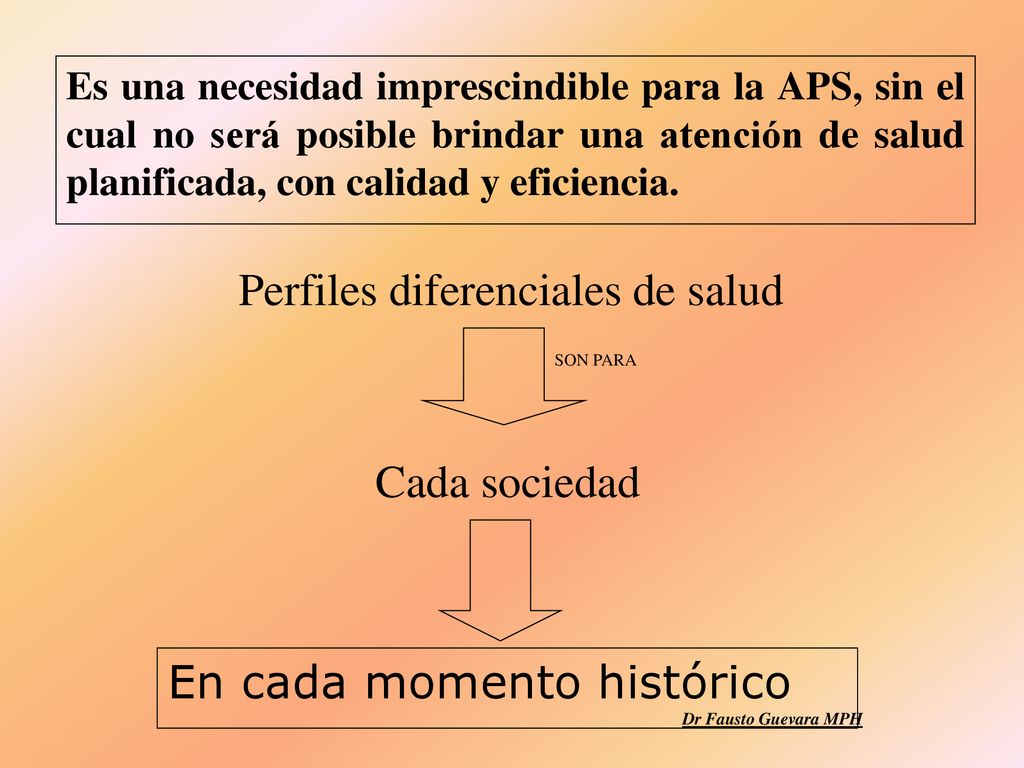 Es una necesidad imprescindible para la APS, sin el cual no será posible brindar una atención de salud planificada, con calidad y eficiencia.

Perfiles diferenciales de salud

SON PARA

Cada sociedad

En cada momento histórico

Dr Fausto Guevara MPH